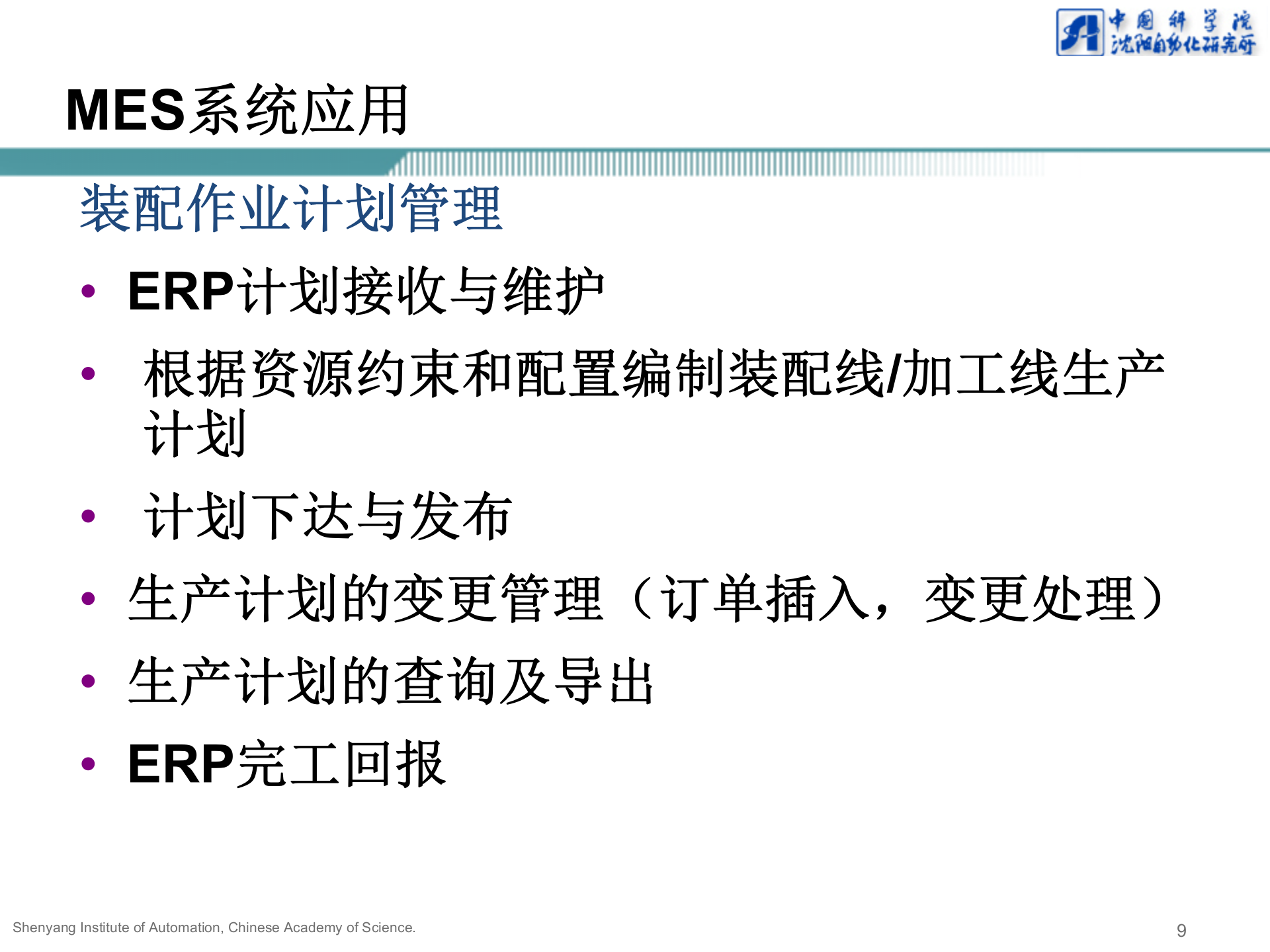 中国科学院
沈阳自动化研究所

MES系统应用

装配作业计划管理

• ERP计划接收与维护
• 根据资源约束和配置编制装配线/加工线生产计划
• 计划下达与发布
• 生产计划的变更管理（订单插入，变更处理）
• 生产计划的查询及导出
• ERP完工回报

Shenyang Institute of Automation, Chinese Academy of Science.

9